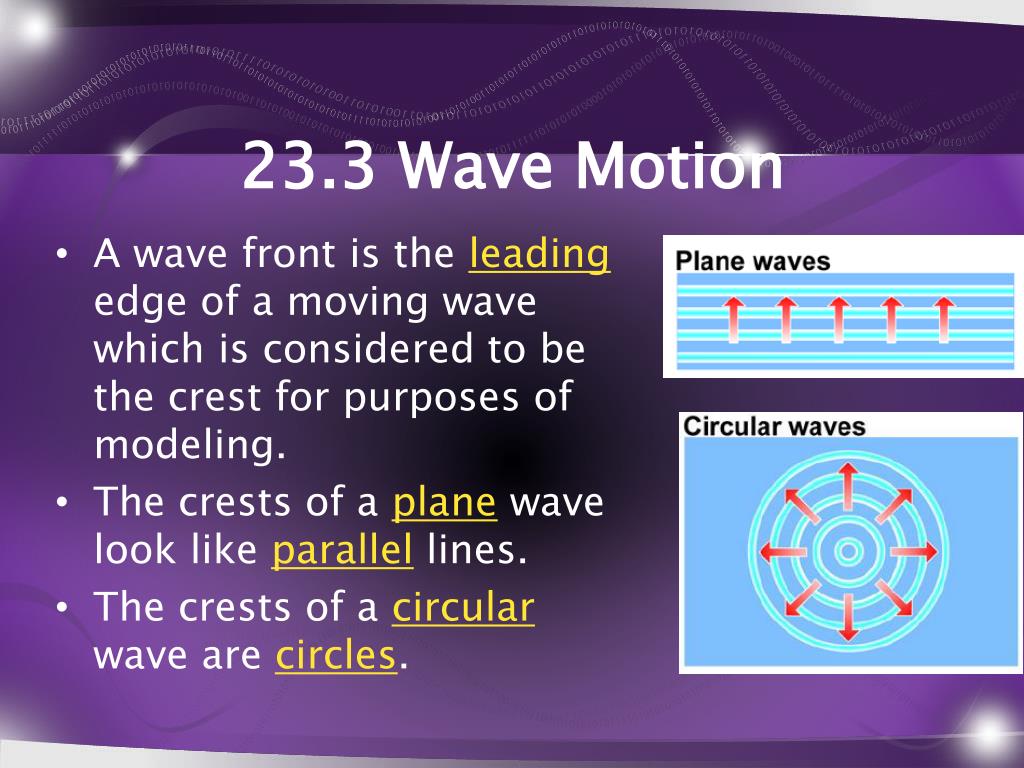 23.3 Wave Motion

• A wave front is the leading edge of a moving wave which is considered to be the crest for purposes of modeling.
• The crests of a plane wave look like parallel lines.
• The crests of a circular wave are circles.

Plane waves

Circular waves